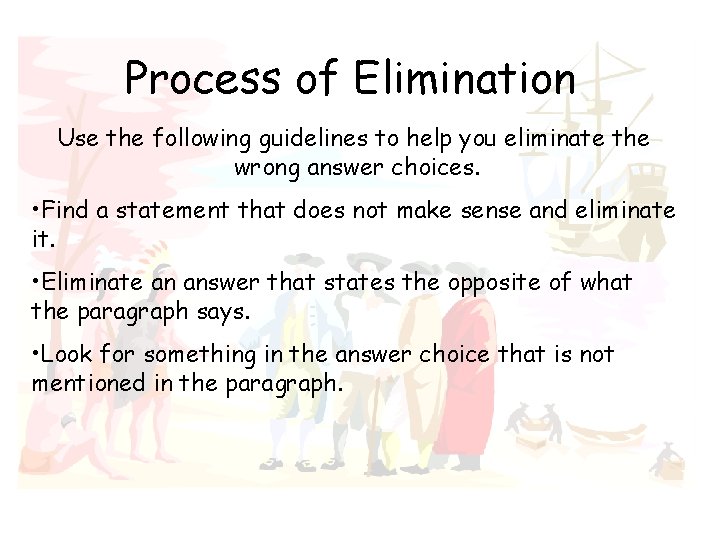 Process of Elimination

Use the following guidelines to help you eliminate the wrong answer choices.

•Find a statement that does not make sense and eliminate it.

•Eliminate an answer that states the opposite of what the paragraph says.

•Look for something in the answer choice that is not mentioned in the paragraph.